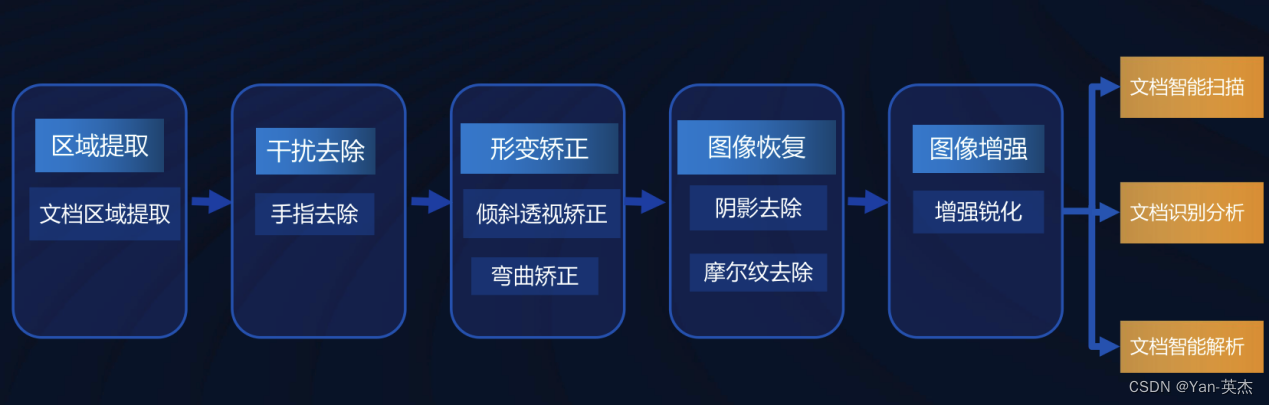 区域提取
文档区域提取

干扰去除
手指去除

形变矫正
倾斜透视矫正
弯曲矫正

图像恢复
阴影去除
摩尔纹去除

图像增强
增强锐化

文档智能扫描
文档识别分析
文档智能解析

CSDN @Yan-英杰